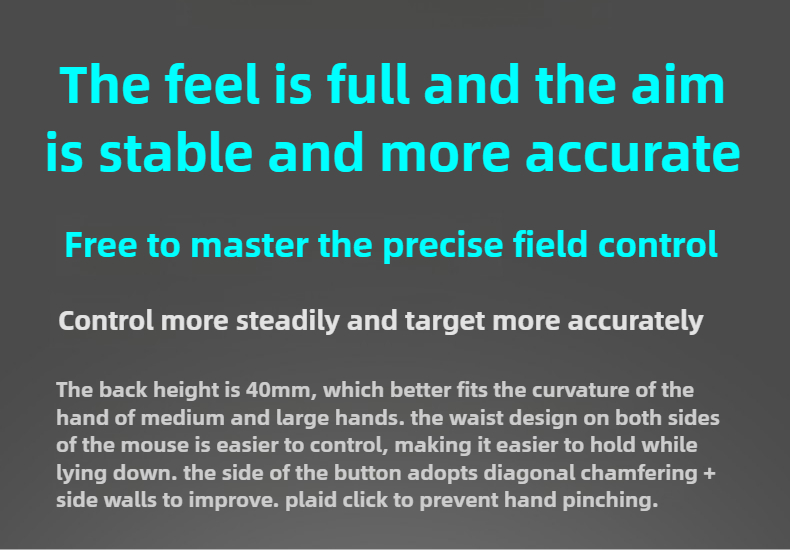 The feel is full and the aim is stable and more accurate

Free to master the precise field control

Control more steadily and target more accurately

The back height is 40mm, which better fits the curvature of the hand of medium and large hands. the waist design on both sides of the mouse is easier to control, making it easier to hold while lying down. the side of the button adopts diagonal chamfering + side walls to improve. plaid click to prevent hand pinching.